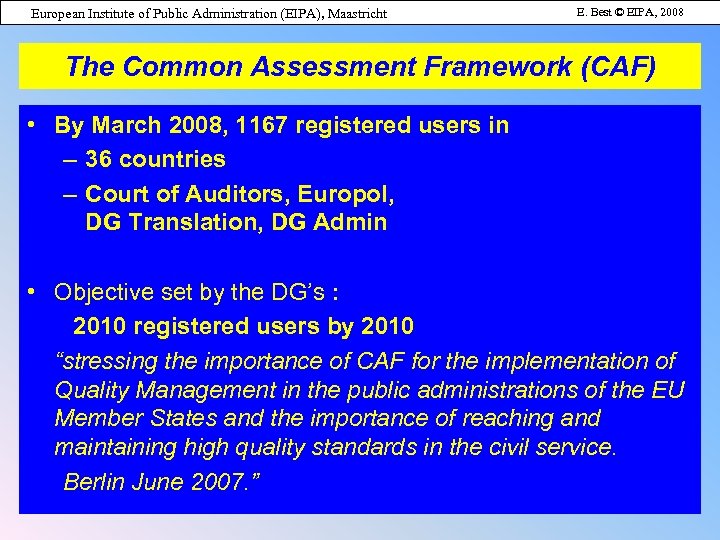 European Institute of Public Administration (EIPA), Maastricht

E. Best © EIPA, 2008

The Common Assessment Framework (CAF)

• By March 2008, 1167 registered users in
– 36 countries
– Court of Auditors, Europol, DG Translation, DG Admin

• Objective set by the DG's :
2010 registered users by 2010
"stressing the importance of CAF for the implementation of Quality Management in the public administrations of the EU Member States and the importance of reaching and maintaining high quality standards in the civil service.
Berlin June 2007."